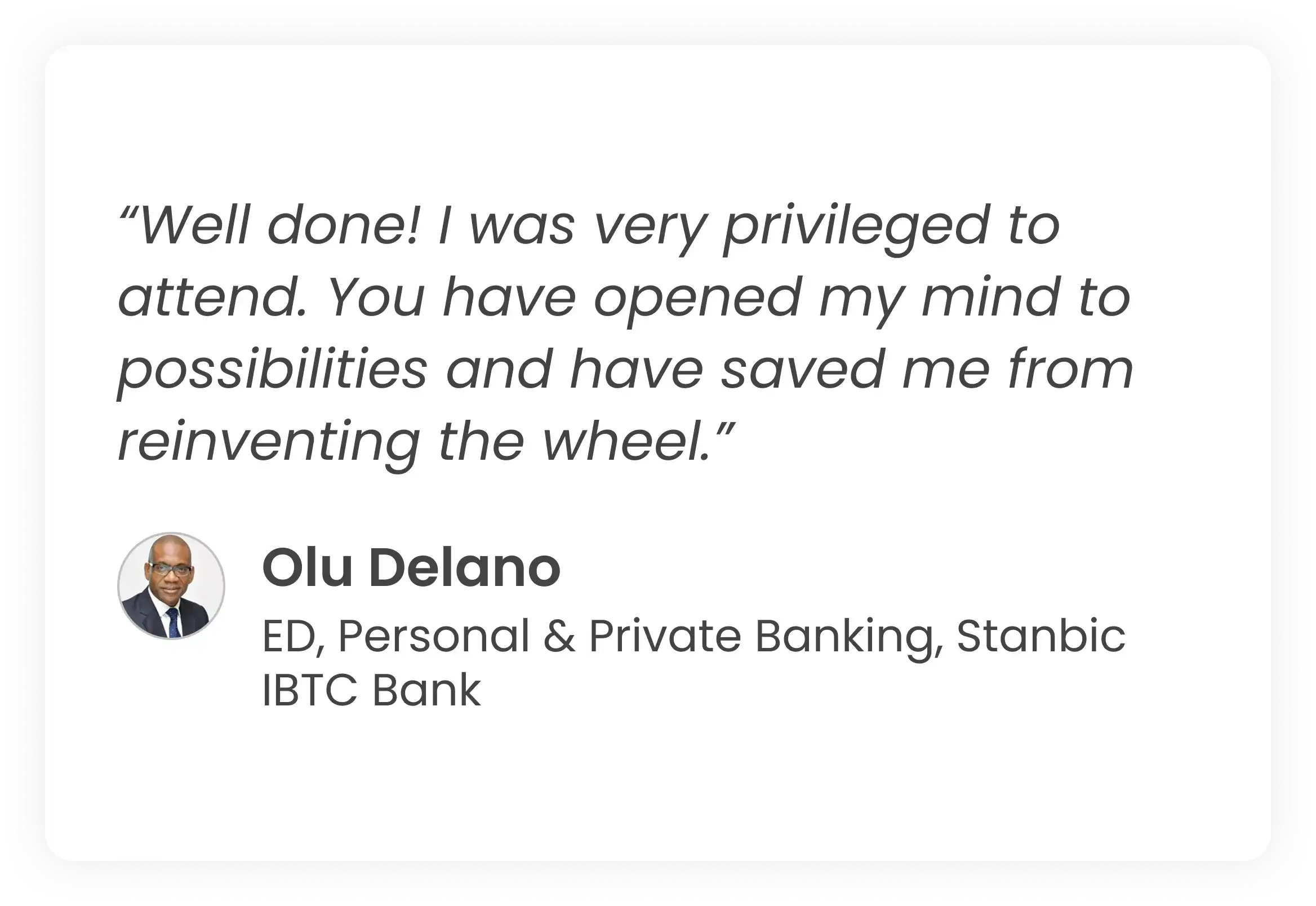 “Well done! I was very privileged to attend. You have opened my mind to possibilities and have saved me from reinventing the wheel.”

Olu Delano

ED, Personal & Private Banking, Stanbic IBTC Bank